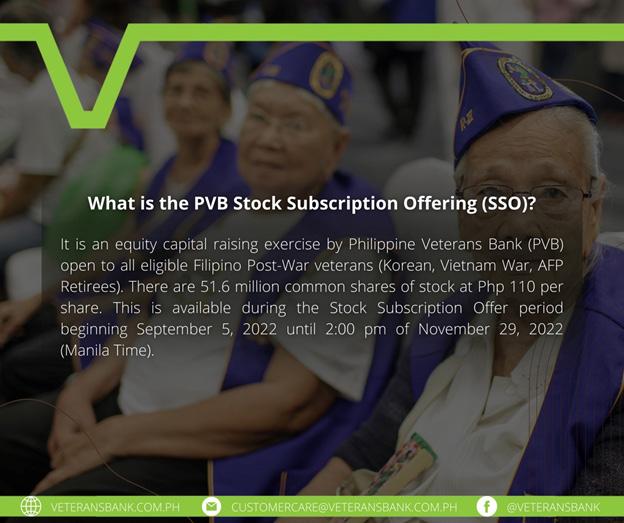 What is the PVB Stock Subscription Offering (SSO)?

It is an equity capital raising exercise by Philippine Veterans Bank (PVB) open to all eligible Filipino Post-War veterans (Korean, Vietnam War, AFP Retirees). There are 51.6 million common shares of stock at Php 110 per share. This is available during the Stock Subscription Offer period beginning September 5, 2022 until 2:00 pm of November 29, 2022 (Manila Time).

VETERANSBANK.COM.PH CUSTOMERCARE@VETERANSBANK.COM.PH @VETERANSBANK